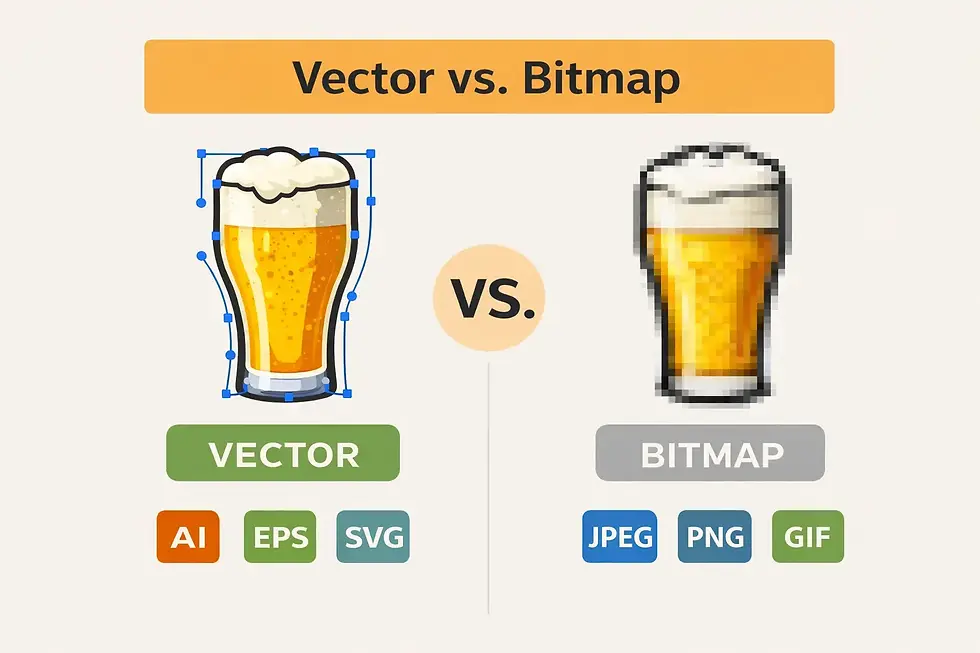 Vector vs. Bitmap

VS.

VECTOR

AI EPS SVG

BITMAP

JPEG PNG GIF